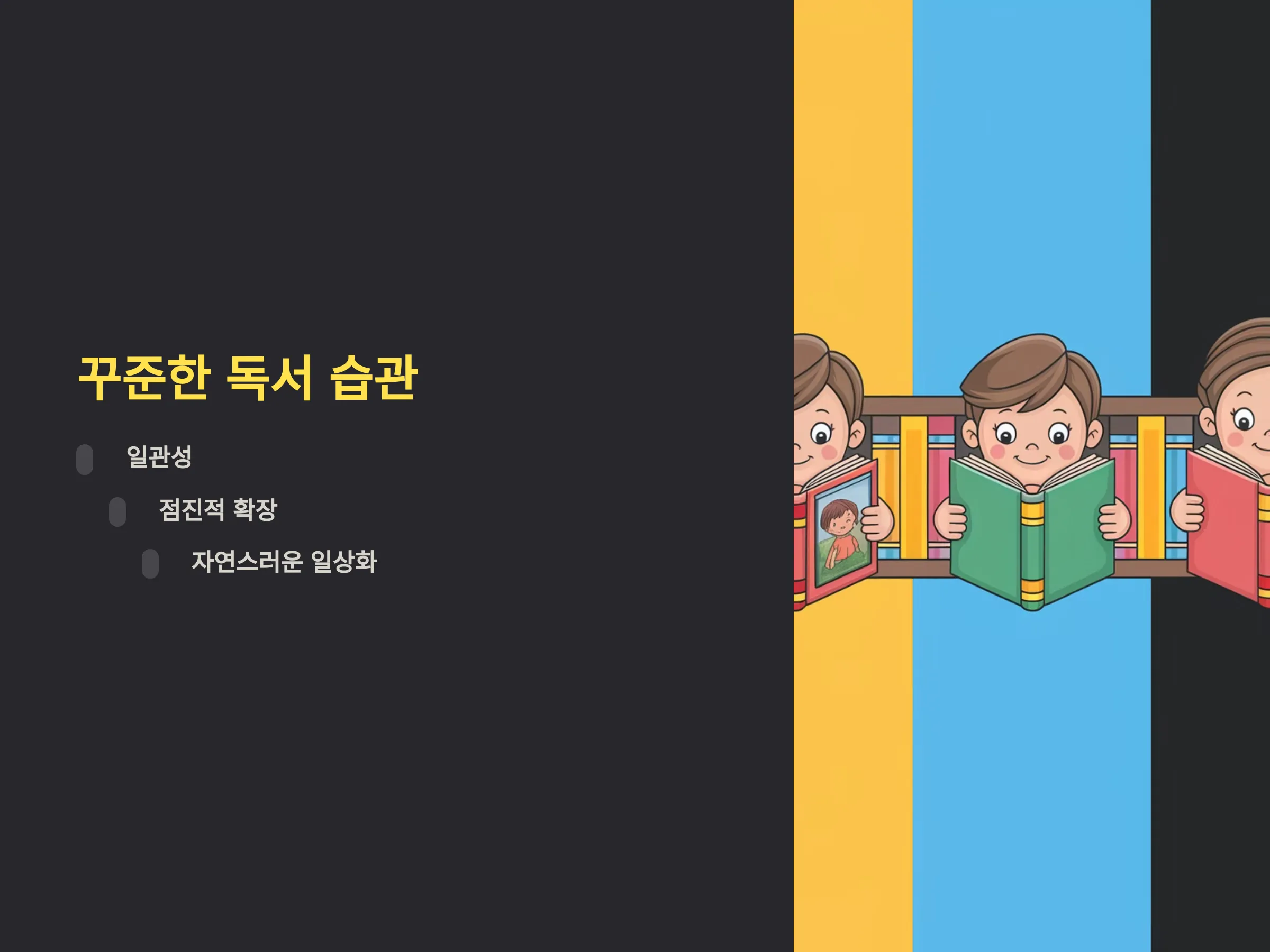 꾸준한 독서 습관

일관성

점진적 확장

자연스러운 일상화